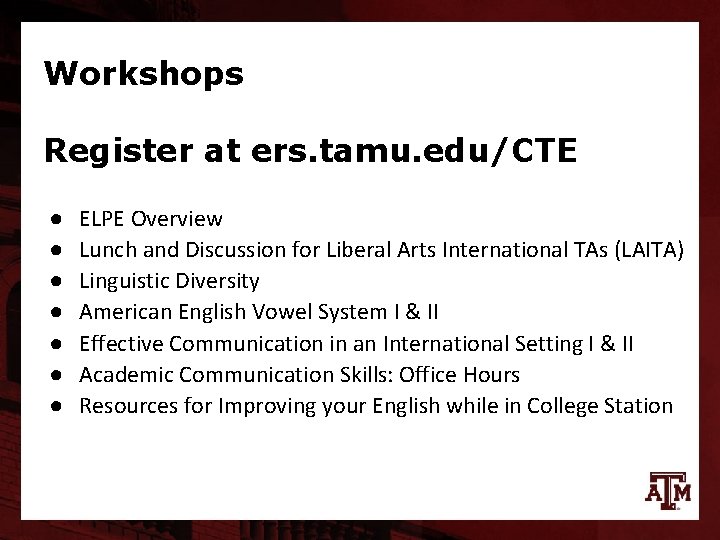 Workshops

Register at ers.tamu.edu/CTE

- ELPE Overview
- Lunch and Discussion for Liberal Arts International TAs (LAITA)
- Linguistic Diversity
- American English Vowel System I & II
- Effective Communication in an International Setting I & II
- Academic Communication Skills: Office Hours
- Resources for Improving your English while in College Station

ATM